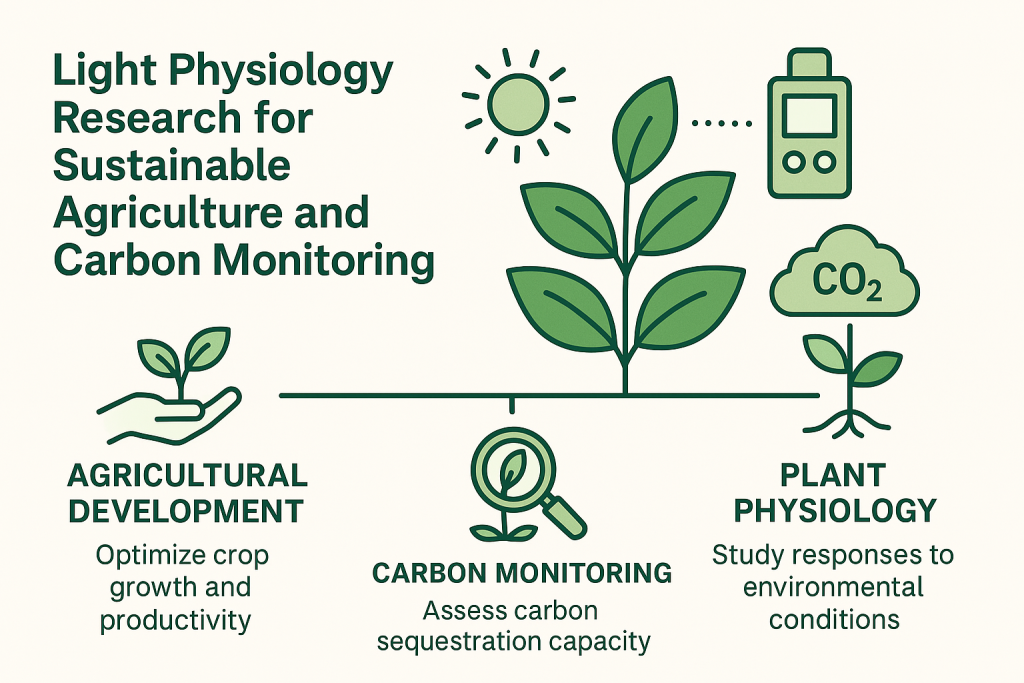 Light Physiology Research for Sustainable Agriculture and Carbon Monitoring

$CO_2$

AGRICULTURAL DEVELOPMENT

Optimize crop growth and productivity

CARBON MONITORING

Assess carbon sequestration capacity

PLANT PHYSIOLOGY

Study responses to environmental conditions